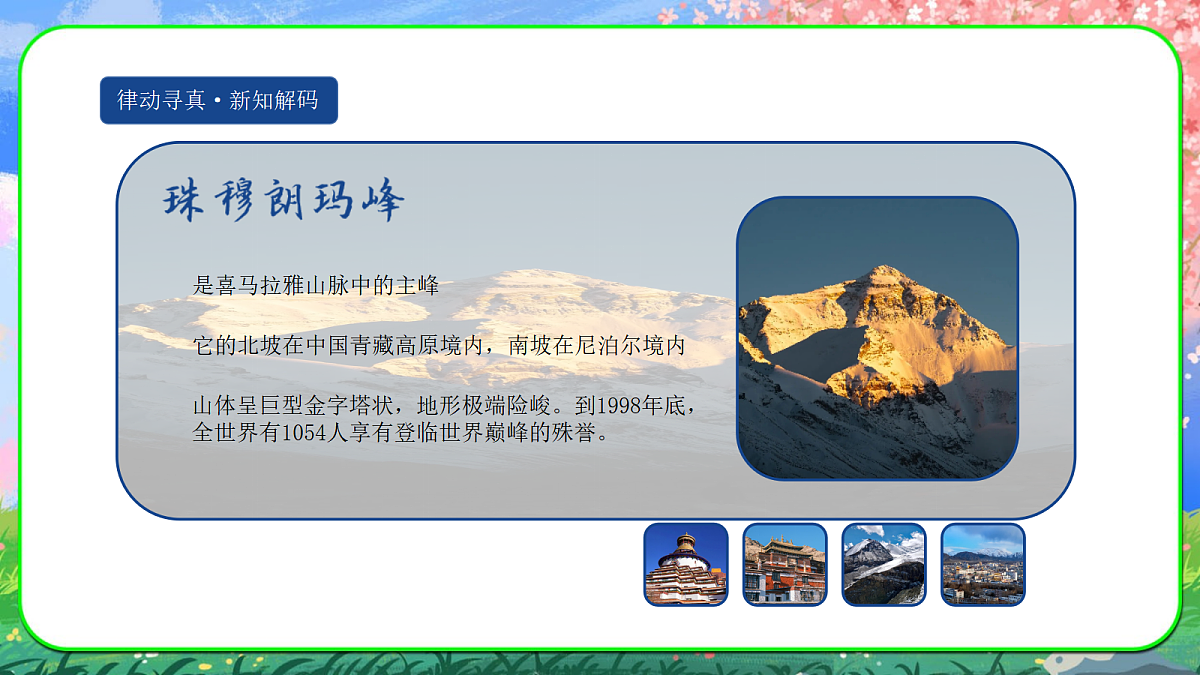 律动寻真·新知解码

珠穆朗玛峰

是喜马拉雅山脉中的主峰

它的北坡在中国青藏高原境内，南坡在尼泊尔境内

山体呈巨型金字塔状，地形极端险峻。到1998年底，全世界有1054人享有登临世界巅峰的殊誉。